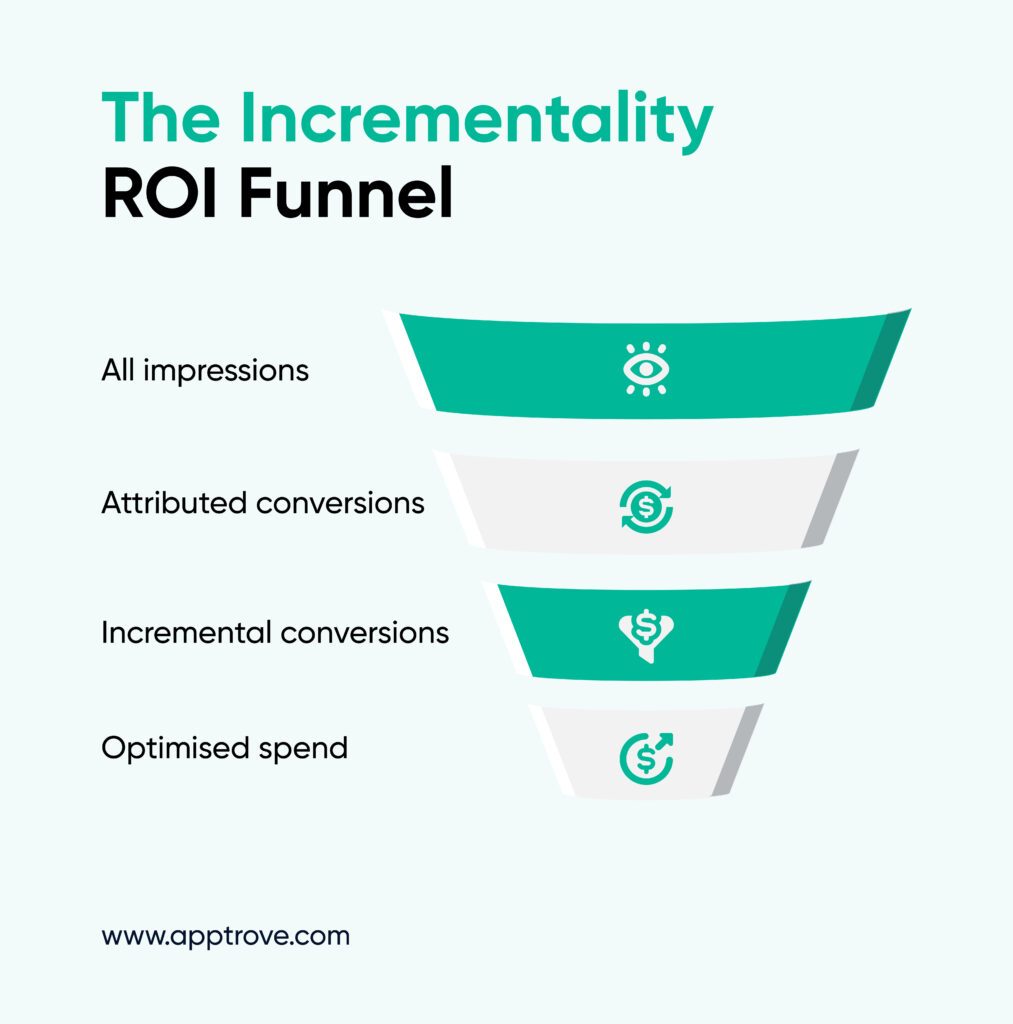 The Incrementality
ROI Funnel

All impressions

Attributed conversions

Incremental conversions

Optimised spend

www.apptrove.com